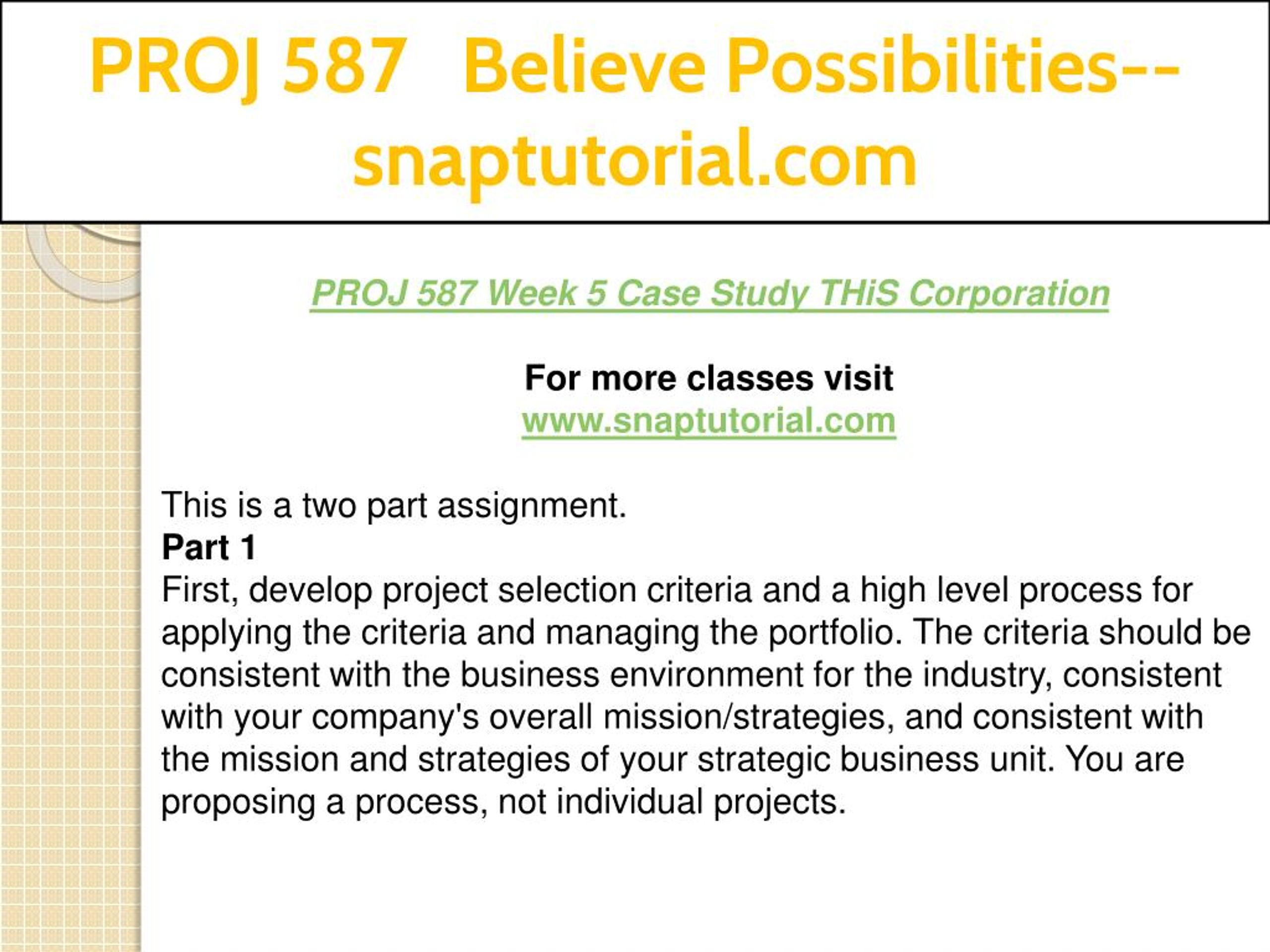 PROJ 587 Believe Possibilities--snaptutorial.com

PROJ 587 Week 5 Case Study THiS Corporation

For more classes visit
www.snaptutorial.com

This is a two part assignment.
Part 1
First, develop project selection criteria and a high level process for applying the criteria and managing the portfolio. The criteria should be consistent with the business environment for the industry, consistent with your company's overall mission/strategies, and consistent with the mission and strategies of your strategic business unit. You are proposing a process, not individual projects.